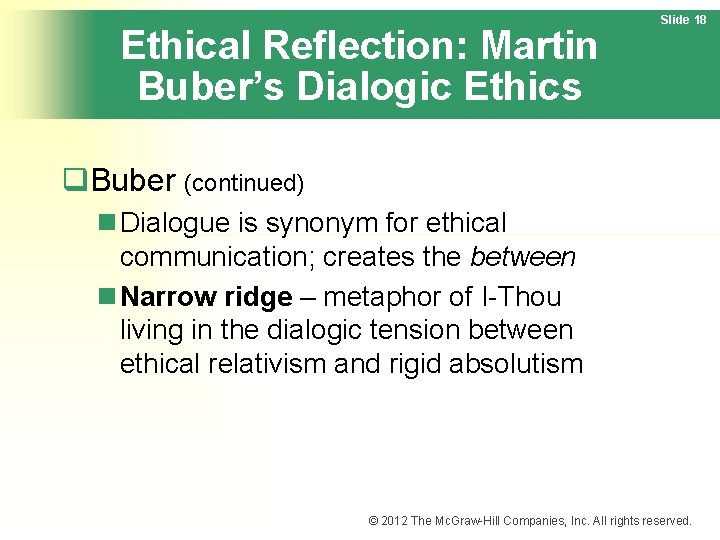 Slide 18

Ethical Reflection: Martin Buber's Dialogic Ethics

Buber (continued)

Dialogue is synonym for ethical communication; creates the between

Narrow ridge – metaphor of I-Thou living in the dialogic tension between ethical relativism and rigid absolutism

© 2012 The McGraw-Hill Companies, Inc. All rights reserved.